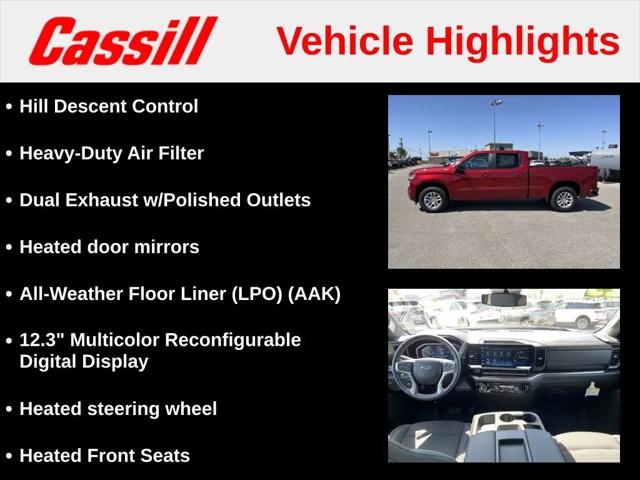 Cassill Vehicle Highlights

• Hill Descent Control

• Heavy-Duty Air Filter

• Dual Exhaust w/Polished Outlets

• Heated door mirrors

• All-Weather Floor Liner (LPO) (AAK)

• 12.3" Multicolor Reconfigurable Digital Display

• Heated steering wheel

• Heated Front Seats